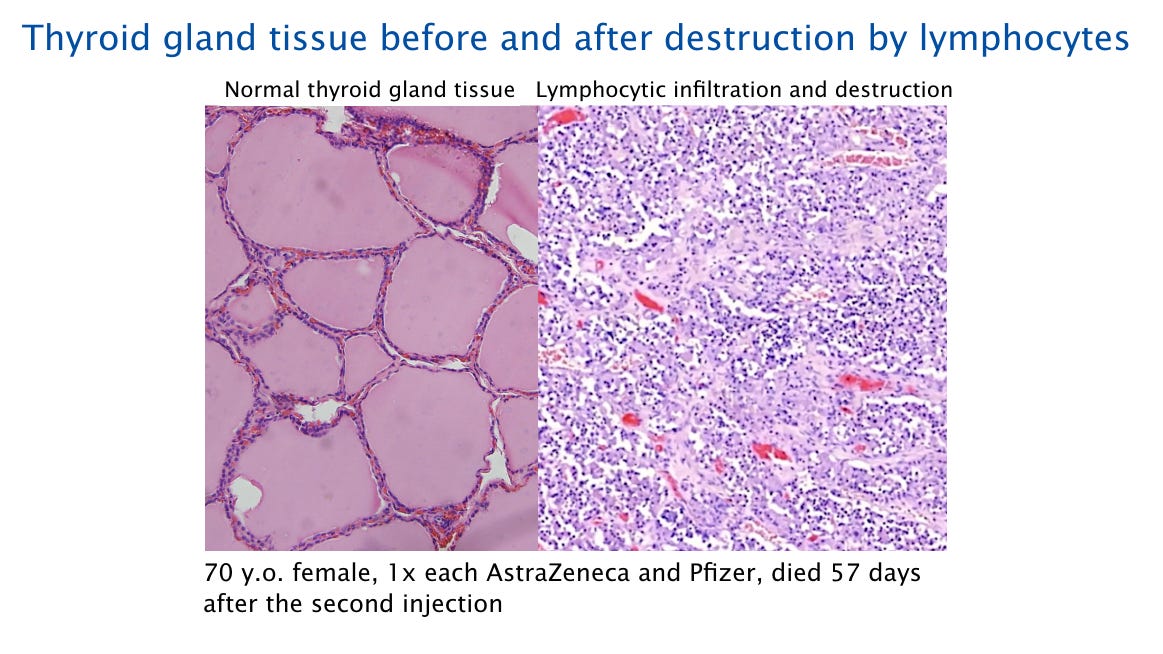 Thyroid gland tissue before and after destruction by lymphocytes

Normal thyroid gland tissue

Lymphocytic infiltration and destruction

70 y.o. female, 1x each AstraZeneca and Pfizer, died 57 days after the second injection